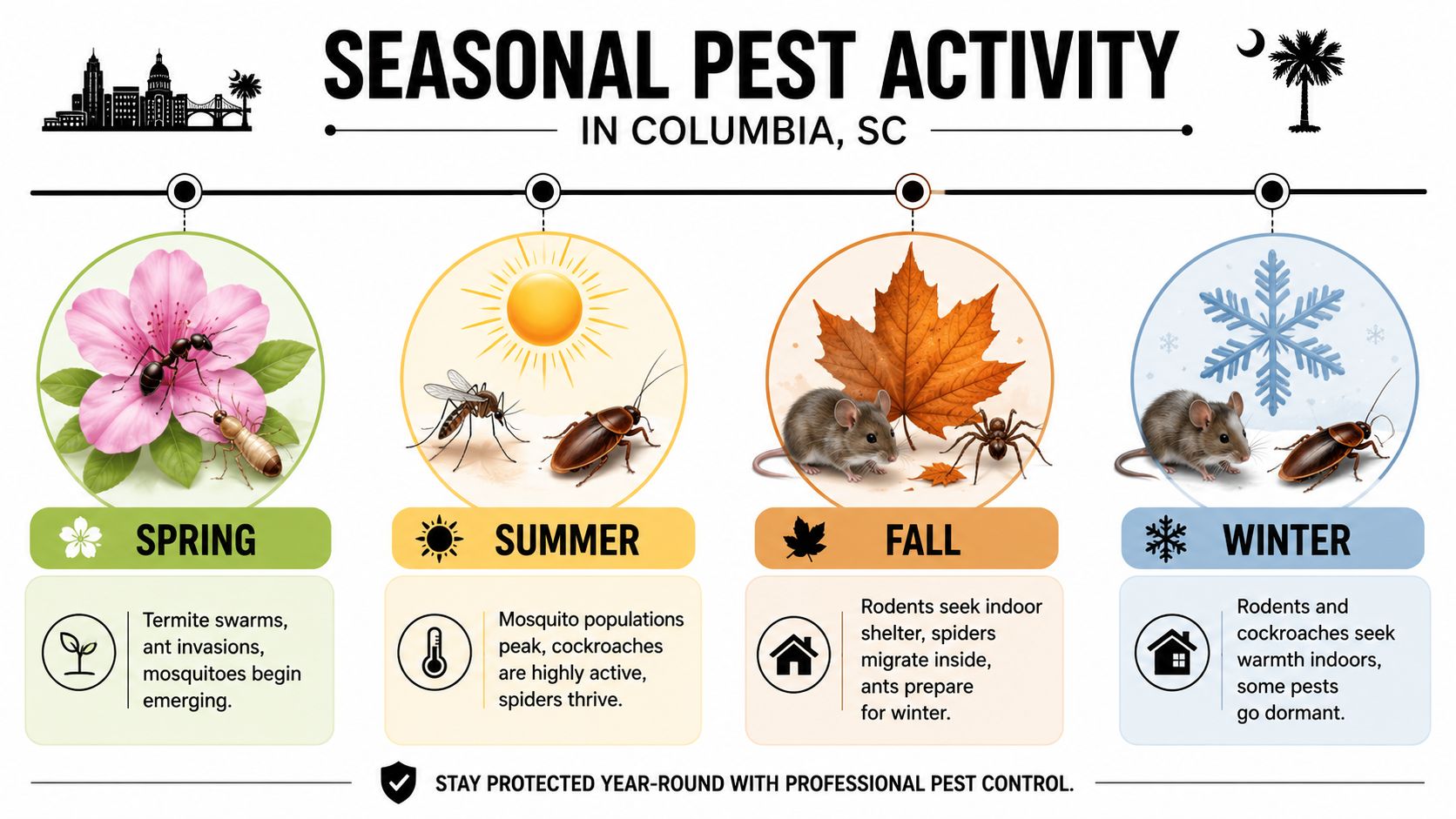 SEASONAL PEST ACTIVITY

IN COLUMBIA, SC

SPRING

Termite swarms, ant invasions, mosquitoes begin emerging.

SUMMER

Mosquito populations peak, cockroaches are highly active, spiders thrive.

FALL

Rodents seek indoor shelter, spiders migrate inside, ants prepare for winter.

WINTER

Rodents and cockroaches seek warmth indoors, some pests go dormant.

STAY PROTECTED YEAR-ROUND WITH PROFESSIONAL PEST CONTROL.